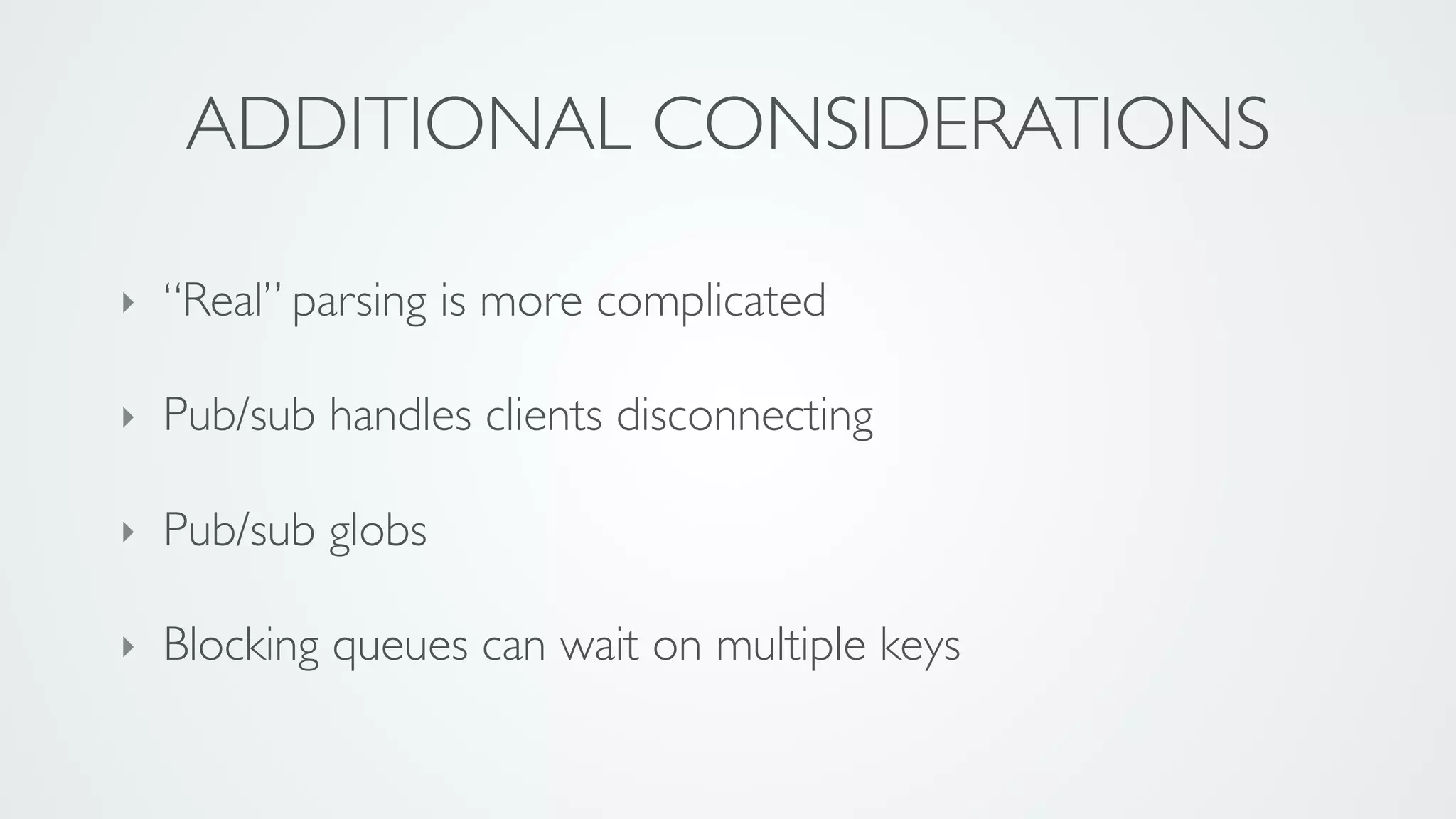 ADDITIONAL CONSIDERATIONS

‣ “Real” parsing is more complicated

‣ Pub/sub handles clients disconnecting

‣ Pub/sub globs

‣ Blocking queues can wait on multiple keys